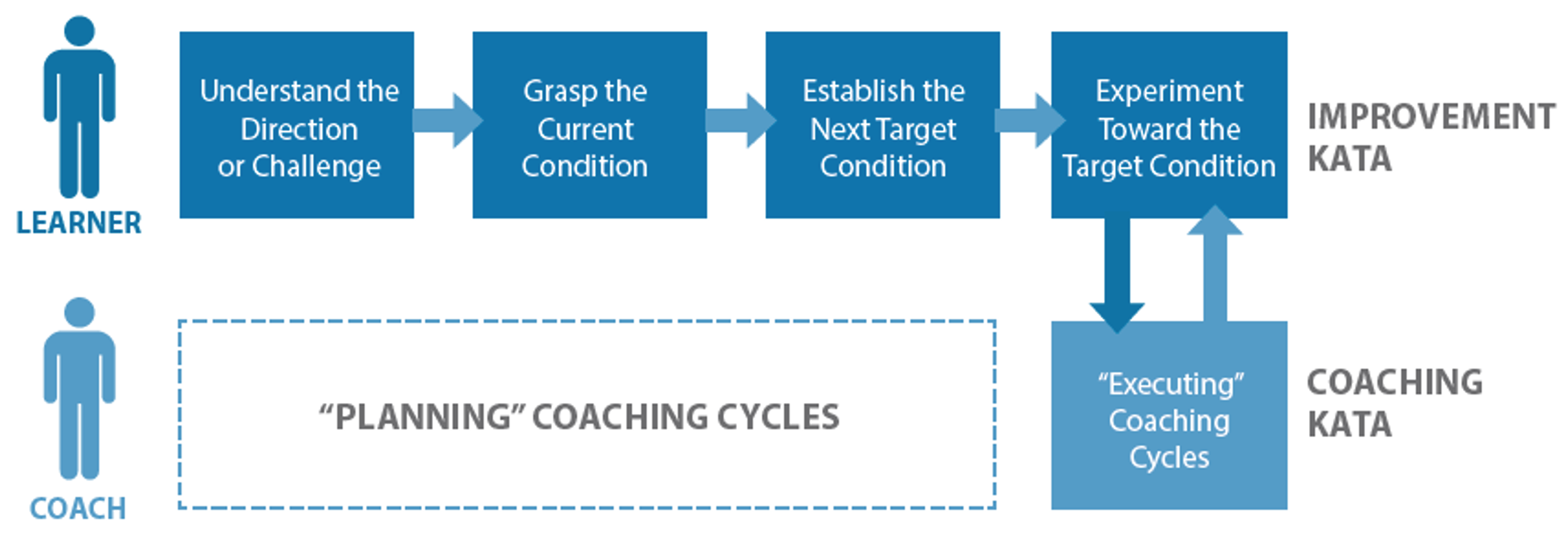 LEARNER

Understand the Direction or Challenge

Grasp the Current Condition

Establish the Next Target Condition

Experiment Toward the Target Condition

IMPROVEMENT KATA

COACH

“PLANNING” COACHING CYCLES

“Executing” Coaching Cycles

COACHING KATA